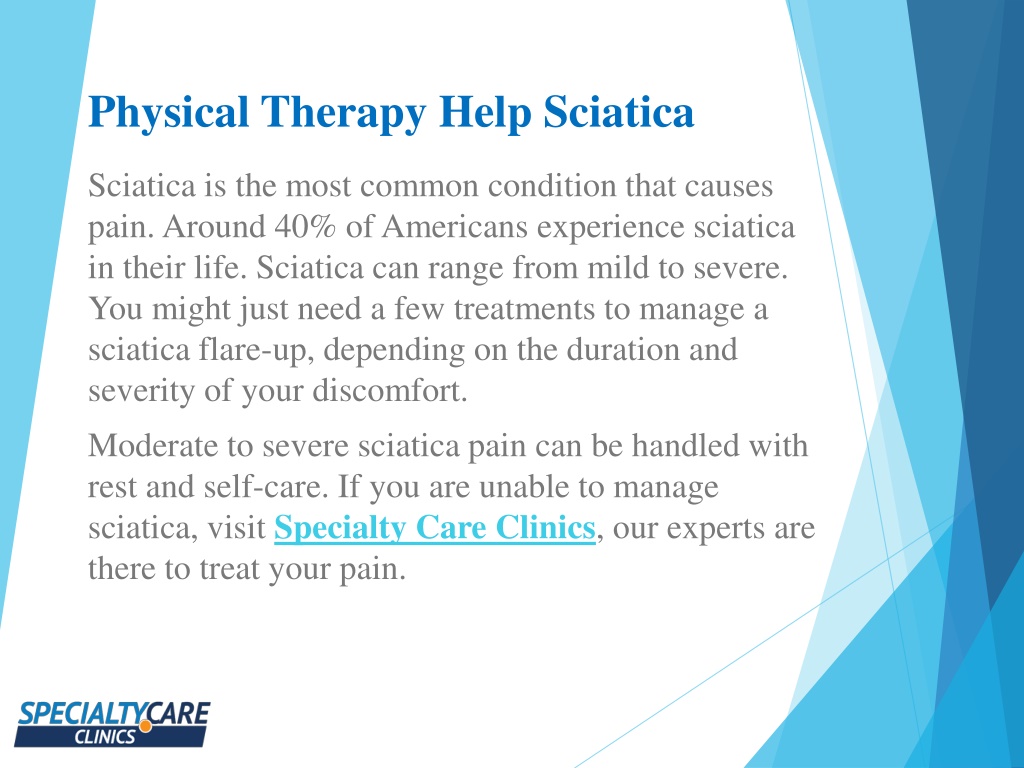 Physical Therapy Help Sciatica

Sciatica is the most common condition that causes pain. Around 40% of Americans experience sciatica in their life. Sciatica can range from mild to severe. You might just need a few treatments to manage a sciatica flare-up, depending on the duration and severity of your discomfort.

Moderate to severe sciatica pain can be handled with rest and self-care. If you are unable to manage sciatica, visit Specialty Care Clinics, our experts are there to treat your pain.

SPECIALTYCARE CLINICS